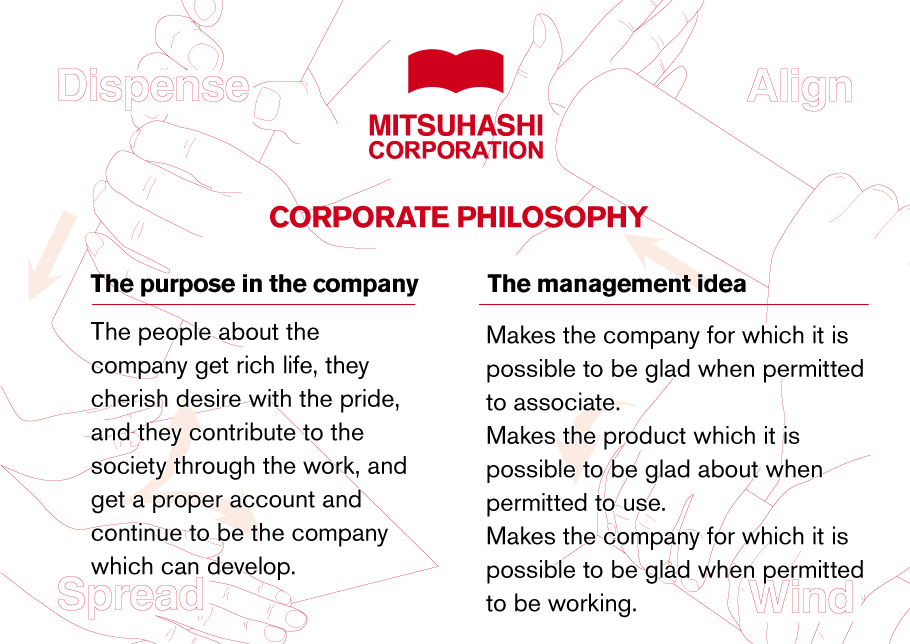 Dispense

Align

MITSUHASHI CORPORATION

CORPORATE PHILOSOPHY

The purpose in the company

The people about the company get rich life, they cherish desire with the pride, and they contribute to the society through the work, and get a proper account and continue to be the company which can develop.

The management idea

Makes the company for which it is possible to be glad when permitted to associate.
Makes the product which it is possible to be glad about when permitted to use.
Makes the company for which it is possible to be glad when permitted to be working.

Spread

Wind